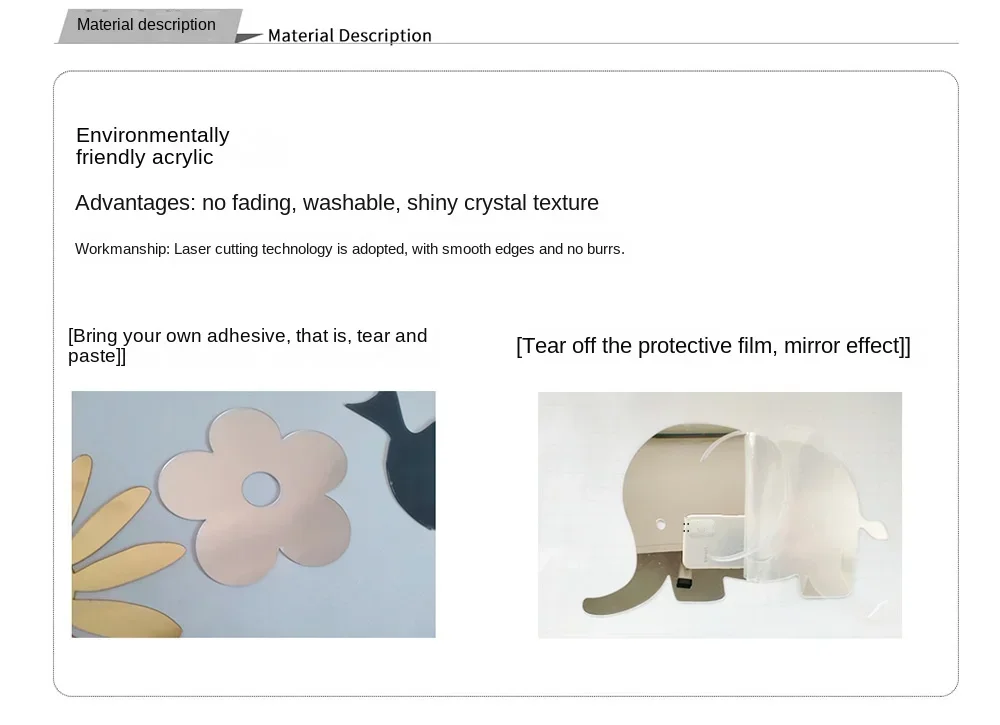 Material description

Material Description

Environmentally friendly acrylic

Advantages: no fading, washable, shiny crystal texture

Workmanship: Laser cutting technology is adopted, with smooth edges and no burrs.

[Bring your own adhesive, that is, tear and paste]]

[Tear off the protective film, mirror effect]]